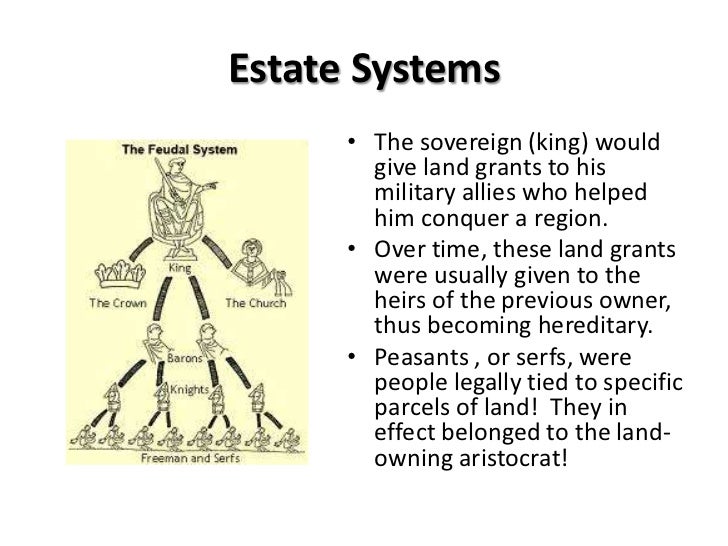 Estate Systems

The Feudal System

King

The Crown

The Church

Barons

Knights

Freeman and Serfs

• The sovereign (king) would give land grants to his military allies who helped him conquer a region.

• Over time, these land grants were usually given to the heirs of the previous owner, thus becoming hereditary.

• Peasants , or serfs, were people legally tied to specific parcels of land! They in effect belonged to the land-owning aristocrat!